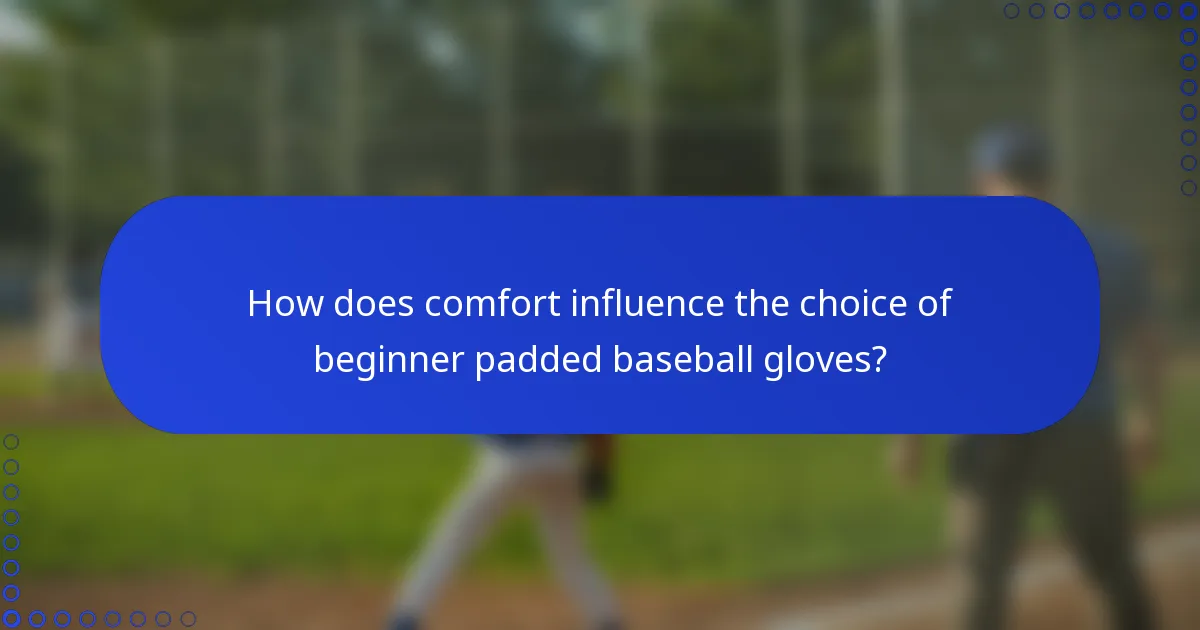 How does comfort influence the choice of beginner padded baseball gloves?